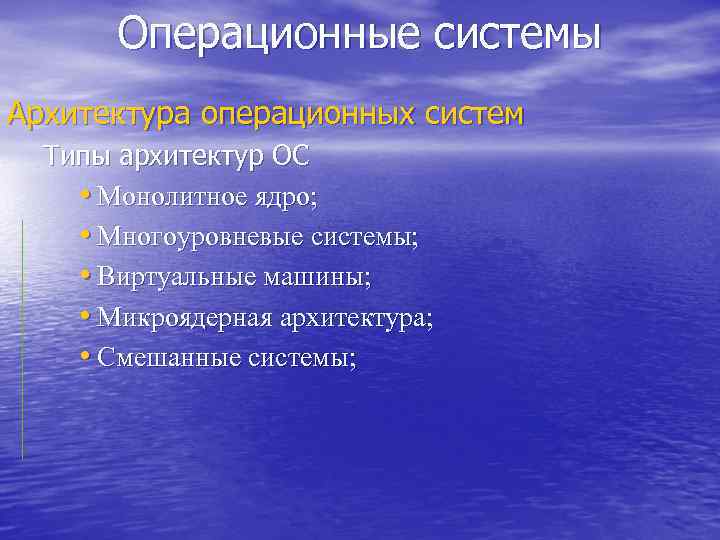 Операционные системы

Архитектура операционных систем

Типы архитектур ОС

• Монолитное ядро;
• Многоуровневые системы;
• Виртуальные машины;
• Микроядерная архитектура;
• Смешанные системы;